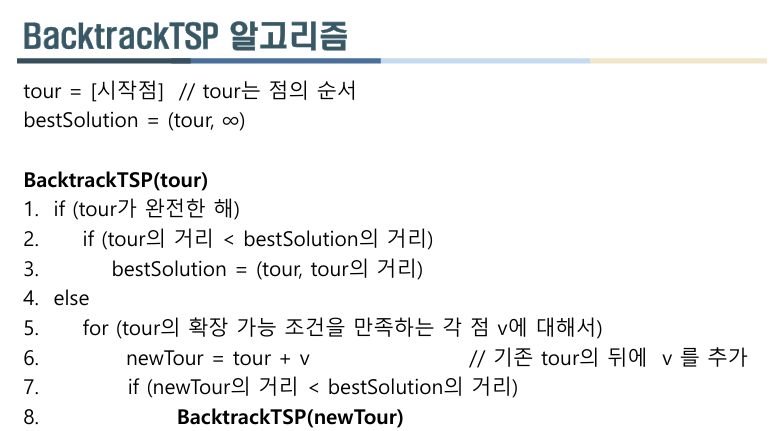 BacktrackTSP 알고리즘

tour = [시작점] // tour는 점의 순서
bestSolution = (tour, ∞)

BacktrackTSP(tour)
1. if (tour가 완전한 해)
2. if (tour의 거리 < bestSolution의 거리)
3. bestSolution = (tour, tour의 거리)
4. else
5. for (tour의 확장 가능 조건을 만족하는 각 점 v에 대해서)
6. newTour = tour + v // 기존 tour의 뒤에 v 를 추가
7. if (newTour의 거리 < bestSolution의 거리)
8. BacktrackTSP(newTour)